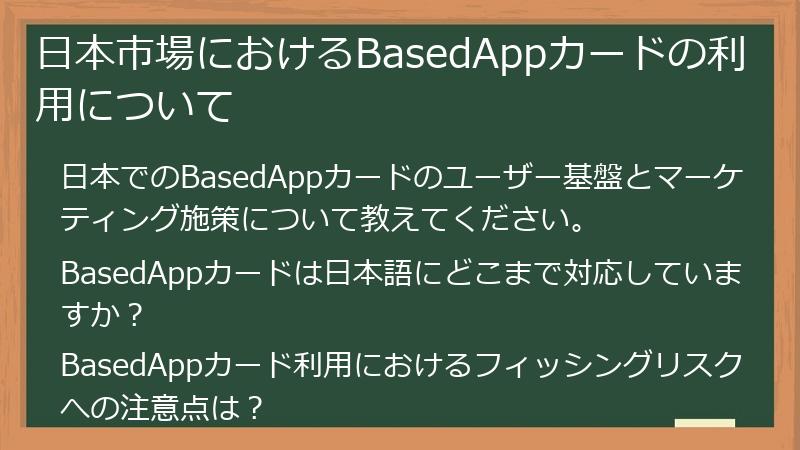 日本市場におけるBasedAppカードの利用について

日本でのBasedAppカードのユーザー基盤とマーケティング施策について教えてください。

BasedAppカードは日本語にどこまで対応していますか？

BasedAppカード利用におけるフィッシングリスクへの注意点は？